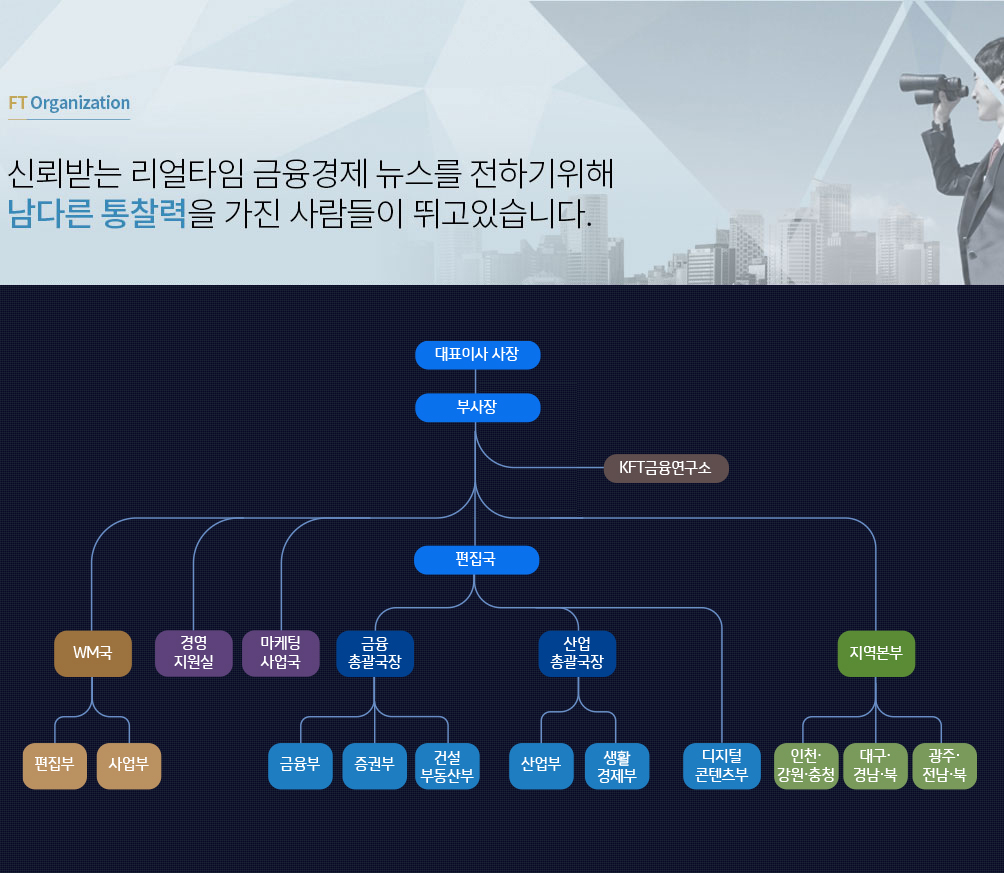 FT Organization

신뢰받는 리얼타임 금융경제 뉴스를 전하기위해
남다른 통찰력을 가진 사람들이 뛰고있습니다.

대표이사 사장

부사장

KFT금융연구소

편집국

WM국

경영 지원실

마케팅 사업국

금융 총괄국장

산업 총괄국장

지역본부

편집부

사업부

금융부

증권부

건설 부동산부

산업부

생활 경제부

디지털 콘텐츠부

인천· 강원·충청

대구· 경남·북

광주· 전남·북